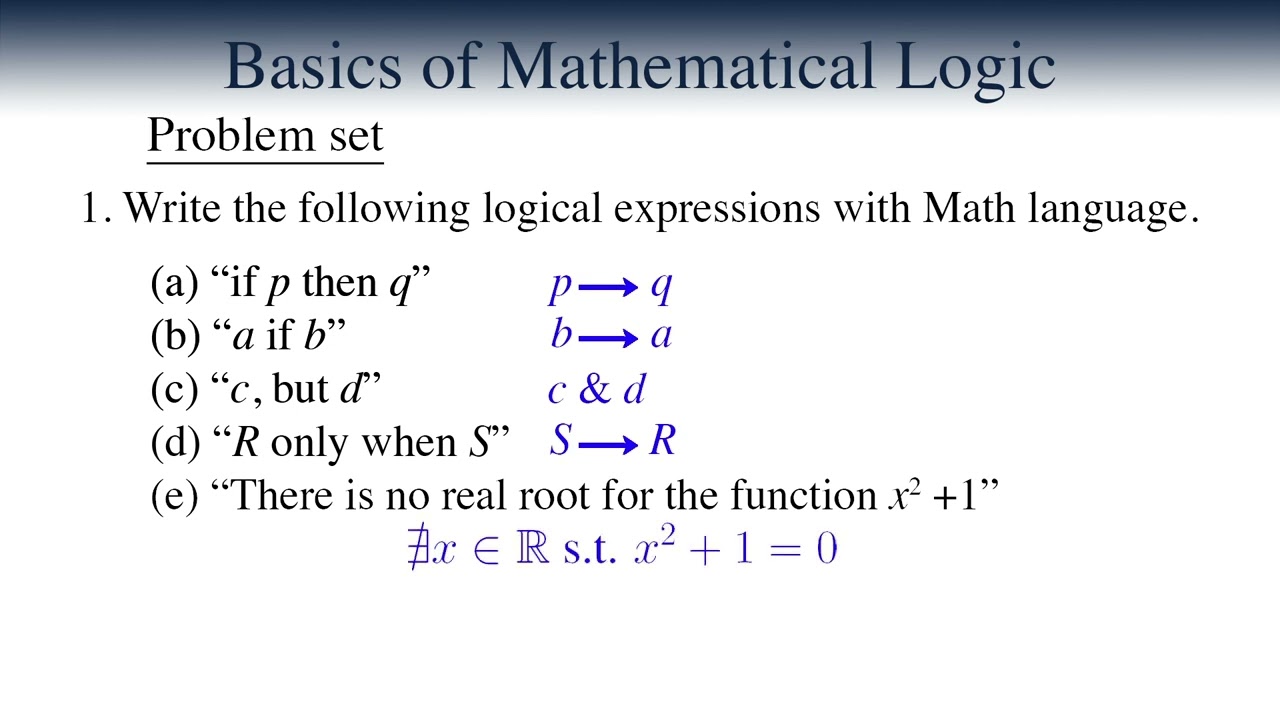 Basics of Mathematical Logic

Problem set

1. Write the following logical expressions with Math language.

(a) “if $p$ then $q$” $p \longrightarrow q$
(b) “$a$ if $b$” $b \longrightarrow a$
(c) “$c$, but $d$” $c \,\&\, d$
(d) “$R$ only when $S$” $S \longrightarrow R$
(e) “There is no real root for the function $x^2 + 1$”
$\nexists x \in \mathbb{R}$ s.t. $x^2 + 1 = 0$